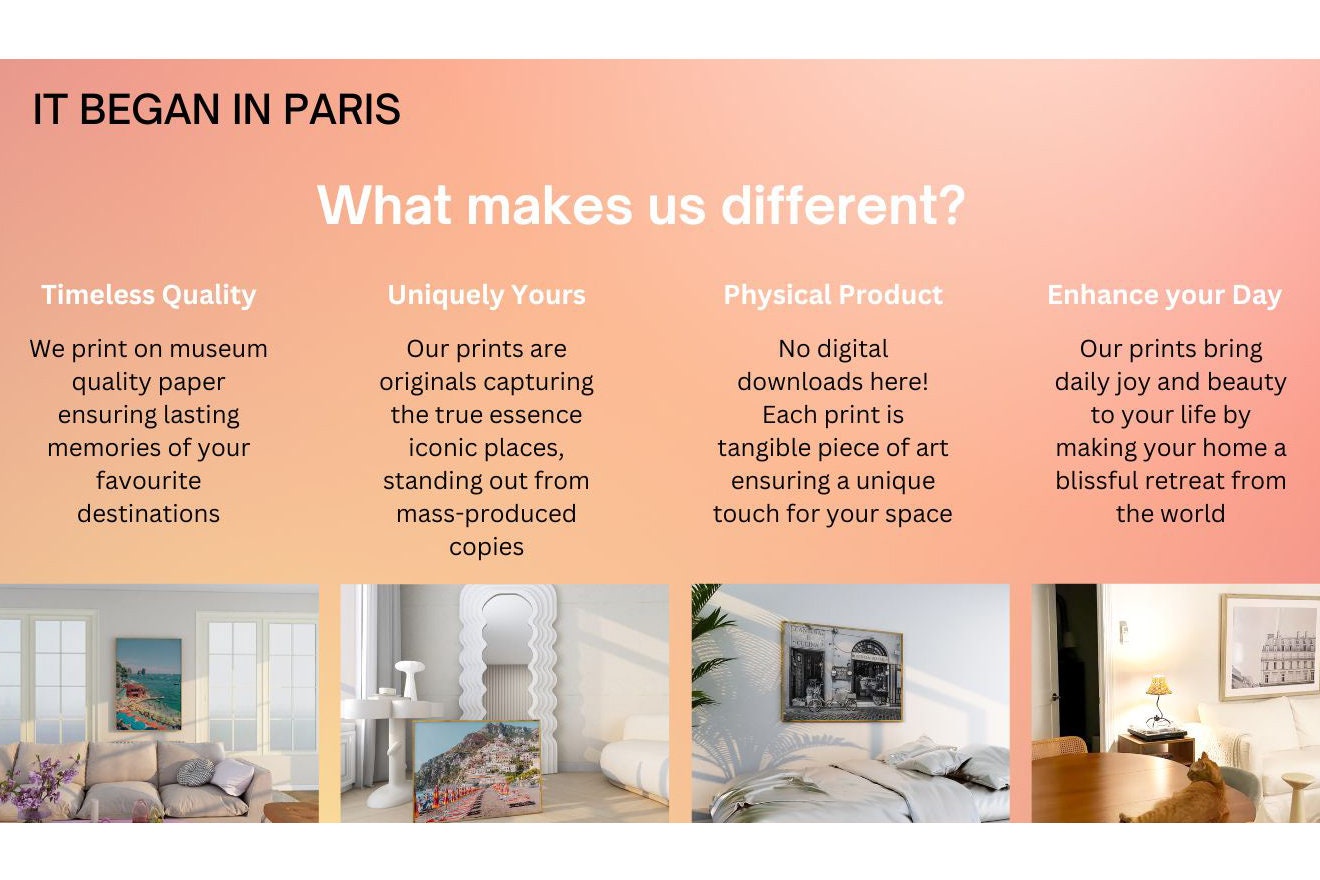 IT BEGAN IN PARIS

What makes us different?

Timeless Quality

We print on museum quality paper ensuring lasting memories of your favourite destinations

Uniquely Yours

Our prints are originals capturing the true essence iconic places, standing out from mass-produced copies

Physical Product

No digital downloads here! Each print is tangible piece of art ensuring a unique touch for your space

Enhance your Day

Our prints bring daily joy and beauty to your life by making your home a blissful retreat from the world